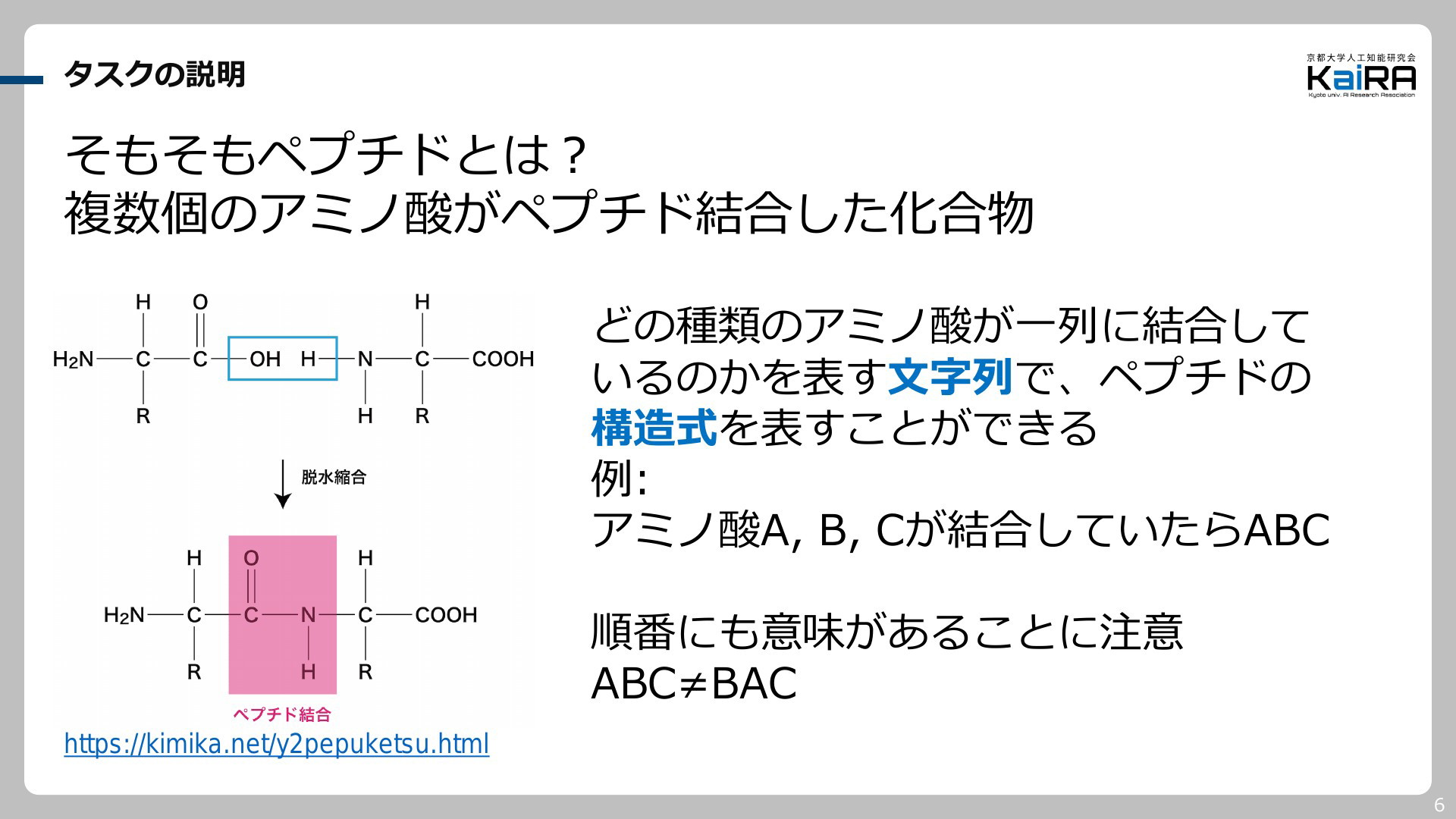 タスクの説明

京都大学人工知能研究会
KaiRA
Kyoto univ. AI Research Association

そもそもペプチドとは？
複数個のアミノ酸がペプチド結合した化合物

H O H
$H_2N$—C—C—OH H—N—C—COOH
R H R

脱水縮合

H O H
$H_2N$—C—C—N—C—COOH
R H R

ペプチド結合

https://kimika.net/y2pepuketsu.html

どの種類のアミノ酸が一列に結合しているのかを表す文字列で、ペプチドの構造式を表すことができる
例:
アミノ酸A, B, Cが結合していたらABC

順番にも意味があることに注意
ABC≠BAC

6